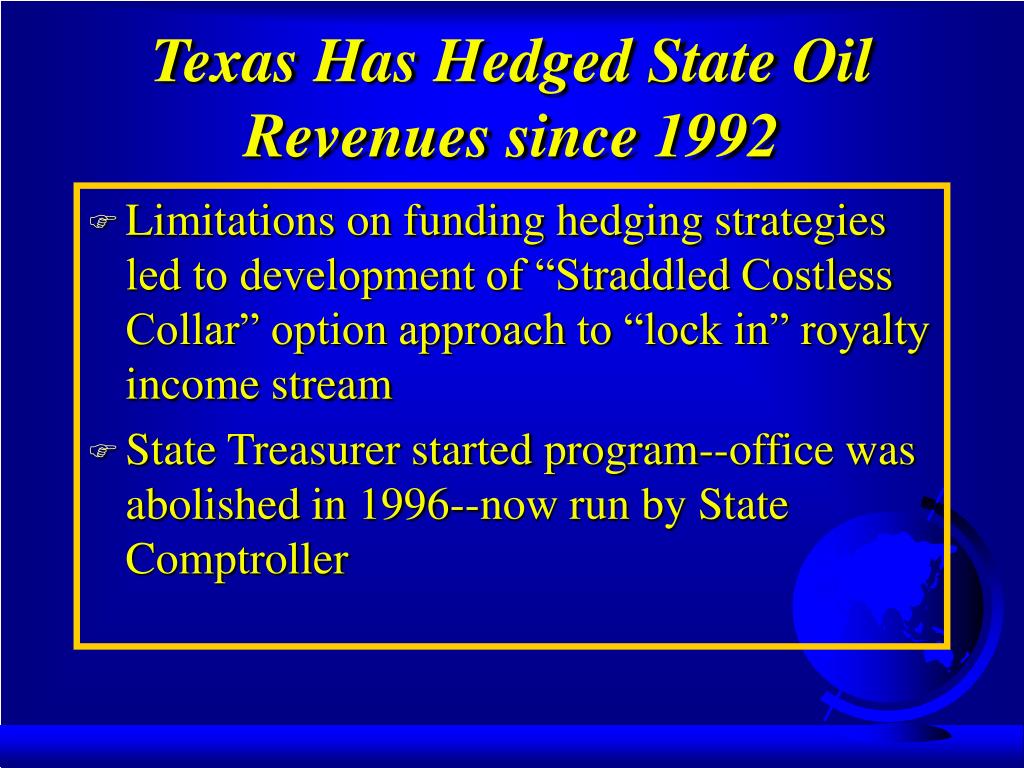 Texas Has Hedged State Oil Revenues since 1992

Limitations on funding hedging strategies led to development of “Straddled Costless Collar” option approach to “lock in” royalty income stream

State Treasurer started program--office was abolished in 1996--now run by State Comptroller